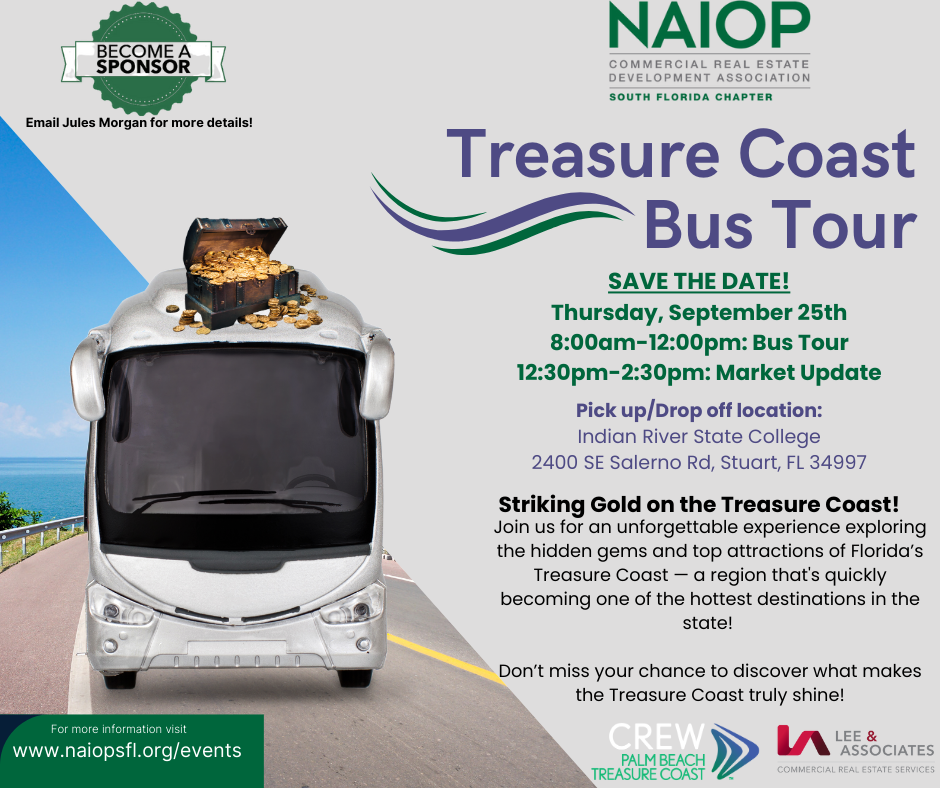 BECOME A SPONSOR

Email Jules Morgan for more details!

NAIOP
COMMERCIAL REAL ESTATE DEVELOPMENT ASSOCIATION
SOUTH FLORIDA CHAPTER

Treasure Coast Bus Tour

SAVE THE DATE!
Thursday, September 25th
8:00am-12:00pm: Bus Tour
12:30pm-2:30pm: Market Update

Pick up/Drop off location:
Indian River State College
2400 SE Salerno Rd, Stuart, FL 34997

Striking Gold on the Treasure Coast!
Join us for an unforgettable experience exploring the hidden gems and top attractions of Florida's Treasure Coast — a region that's quickly becoming one of the hottest destinations in the state!

Don't miss your chance to discover what makes the Treasure Coast truly shine!

For more information visit
www.naiopsfl.org/events

CREW PALM BEACH TREASURE COAST

LEE & ASSOCIATES
COMMERCIAL REAL ESTATE SERVICES